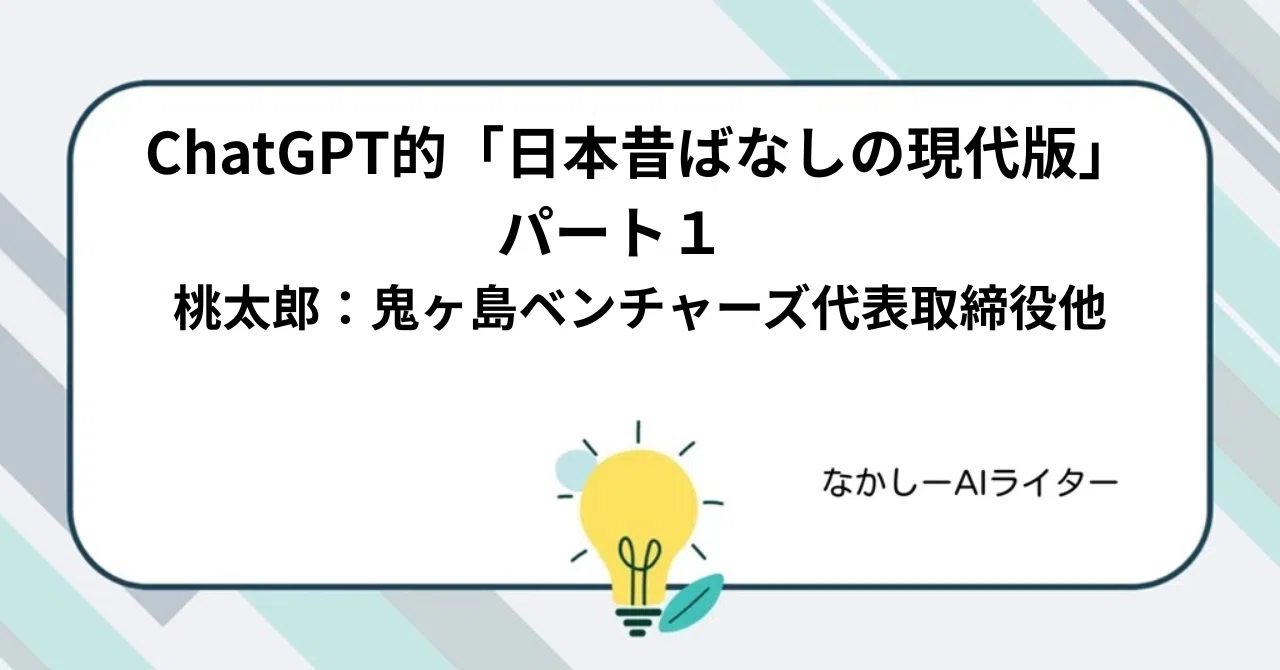 ChatGPT的「日本昔ばなしの現代版」
パート１
桃太郎：鬼ヶ島ベンチャーズ代表取締役他

なかしーAIライター